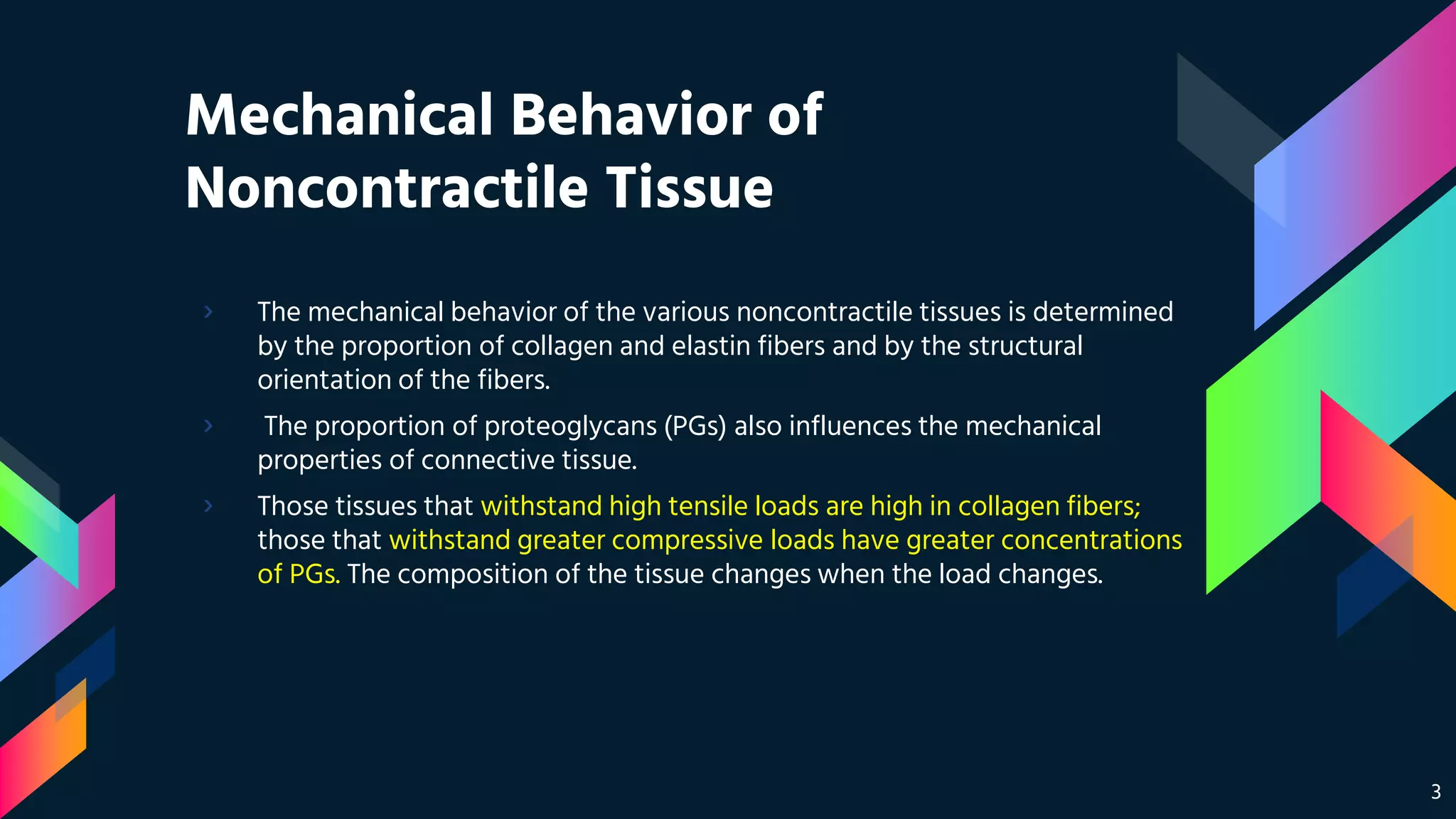 Mechanical Behavior of Noncontractile Tissue

› The mechanical behavior of the various noncontractile tissues is determined by the proportion of collagen and elastin fibers and by the structural orientation of the fibers.

› The proportion of proteoglycans (PGs) also influences the mechanical properties of connective tissue.

› Those tissues that withstand high tensile loads are high in collagen fibers; those that withstand greater compressive loads have greater concentrations of PGs. The composition of the tissue changes when the load changes.

3